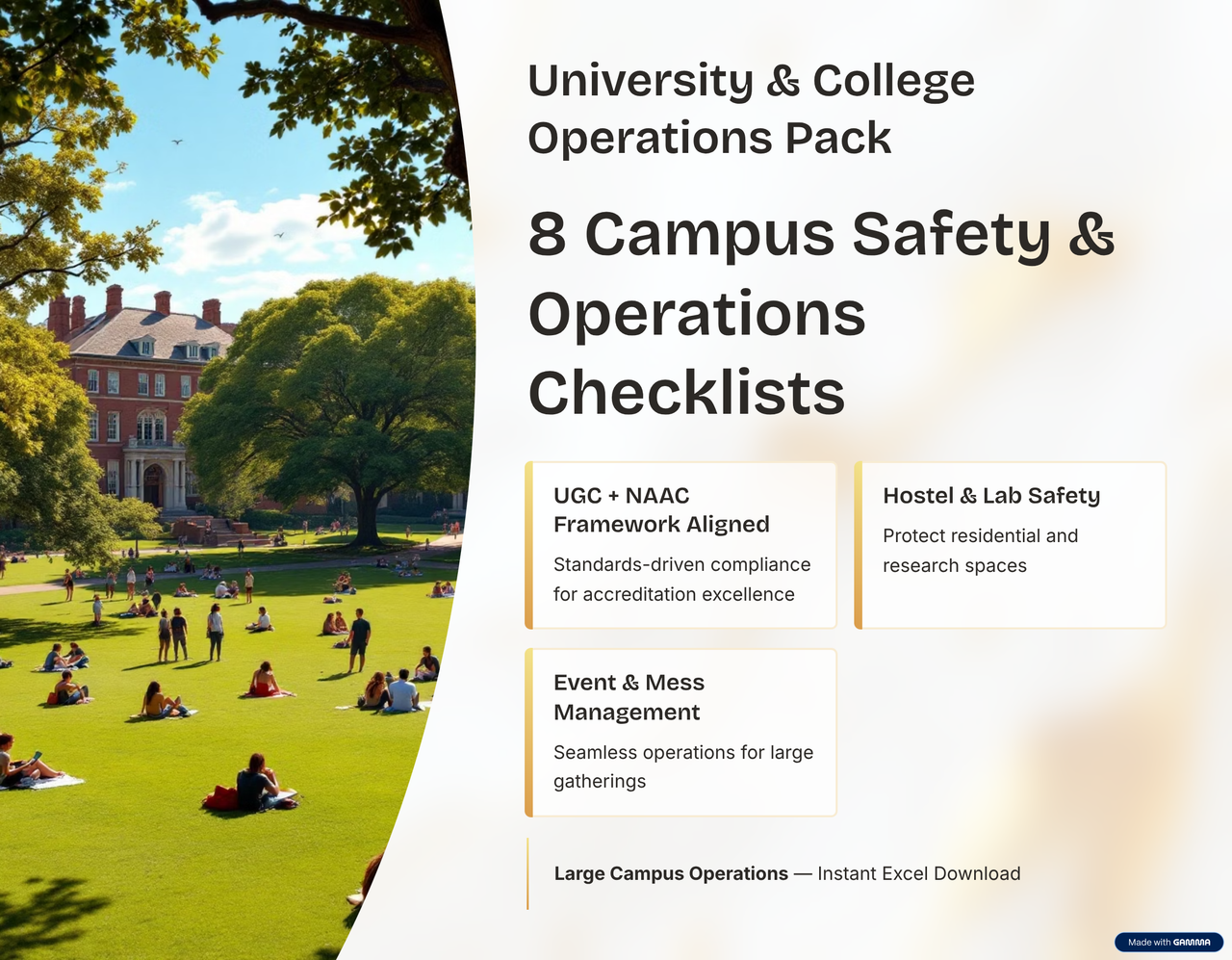 University & College Operations Pack

8 Campus Safety & Operations Checklists

UGC + NAAC Framework Aligned

Standards-driven compliance for accreditation excellence

Hostel & Lab Safety

Protect residential and research spaces

Event & Mess Management

Seamless operations for large gatherings

Large Campus Operations — Instant Excel Download

Made with GAMMA